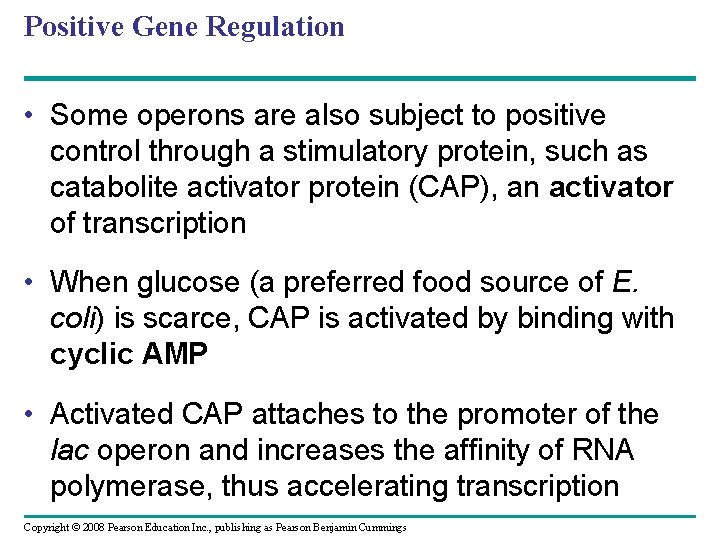 Positive Gene Regulation

• Some operons are also subject to positive control through a stimulatory protein, such as catabolite activator protein (CAP), an activator of transcription

• When glucose (a preferred food source of E. coli) is scarce, CAP is activated by binding with cyclic AMP

• Activated CAP attaches to the promoter of the lac operon and increases the affinity of RNA polymerase, thus accelerating transcription

Copyright © 2008 Pearson Education Inc., publishing as Pearson Benjamin Cummings